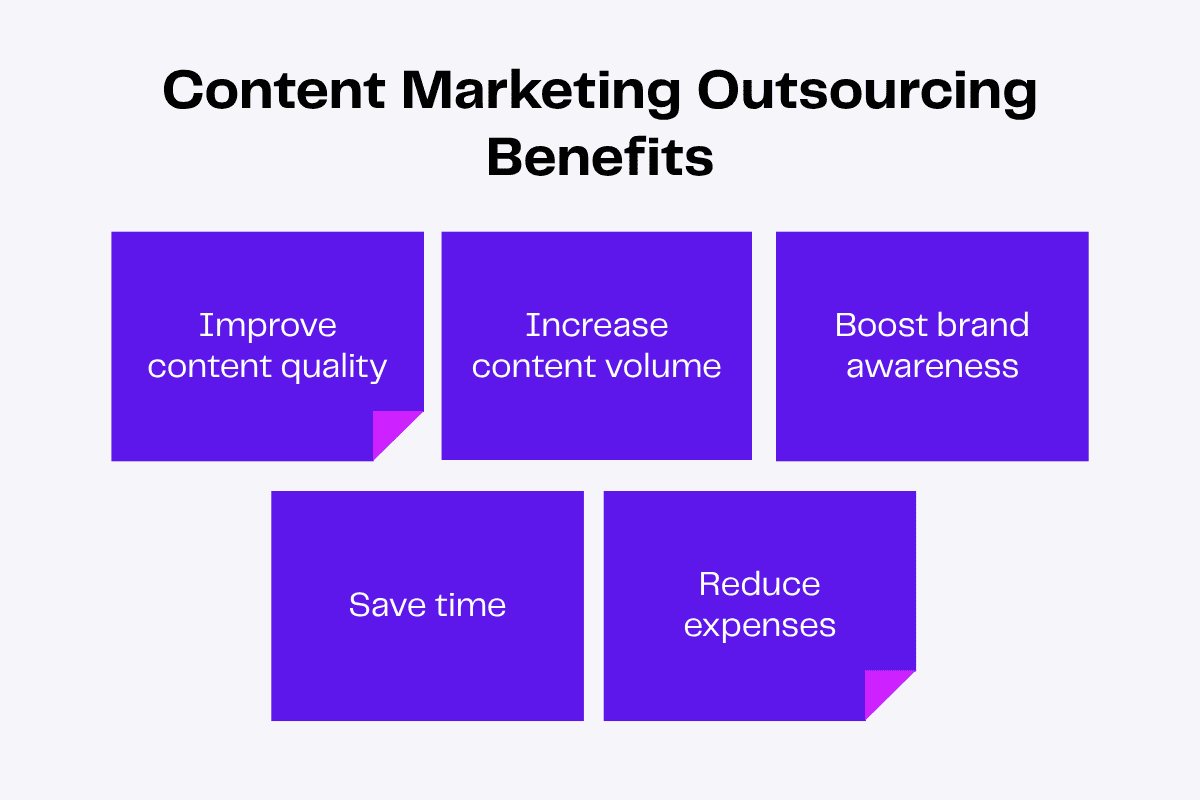 Content Marketing Outsourcing Benefits

Improve content quality

Increase content volume

Boost brand awareness

Save time

Reduce expenses